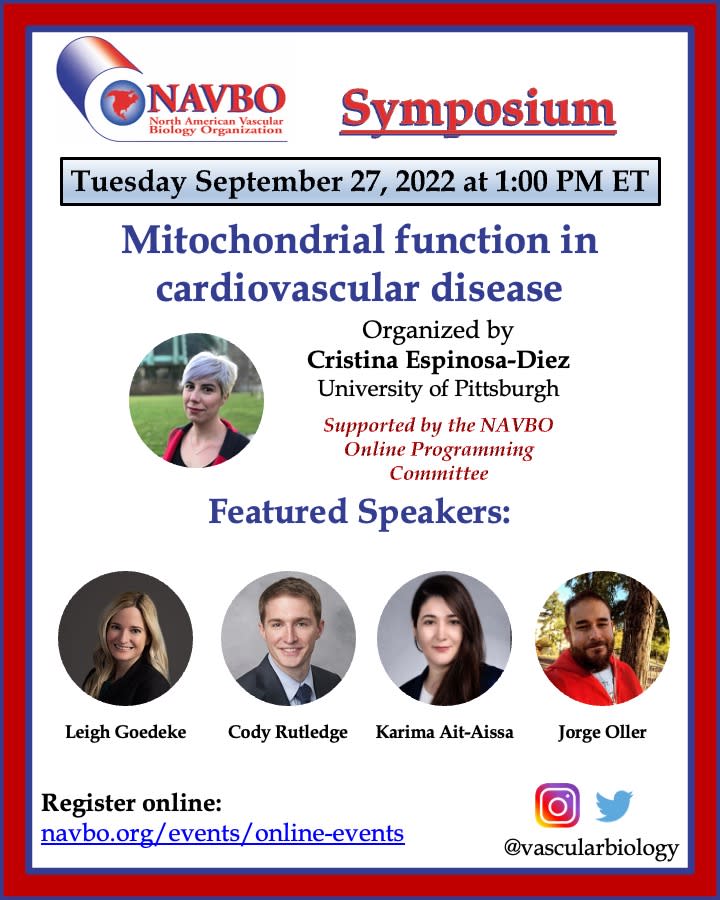 NAVBO
North American Vascular Biology Organization

Symposium

Tuesday September 27, 2022 at 1:00 PM ET

Mitochondrial function in cardiovascular disease

Organized by
Cristina Espinosa-Diez
University of Pittsburgh

Supported by the NAVBO Online Programming Committee

Featured Speakers:

Leigh Goedeke
Cody Rutledge
Karima Ait-Aissa
Jorge Oller

Register online:
navbo.org/events/online-events

@vascularbiology